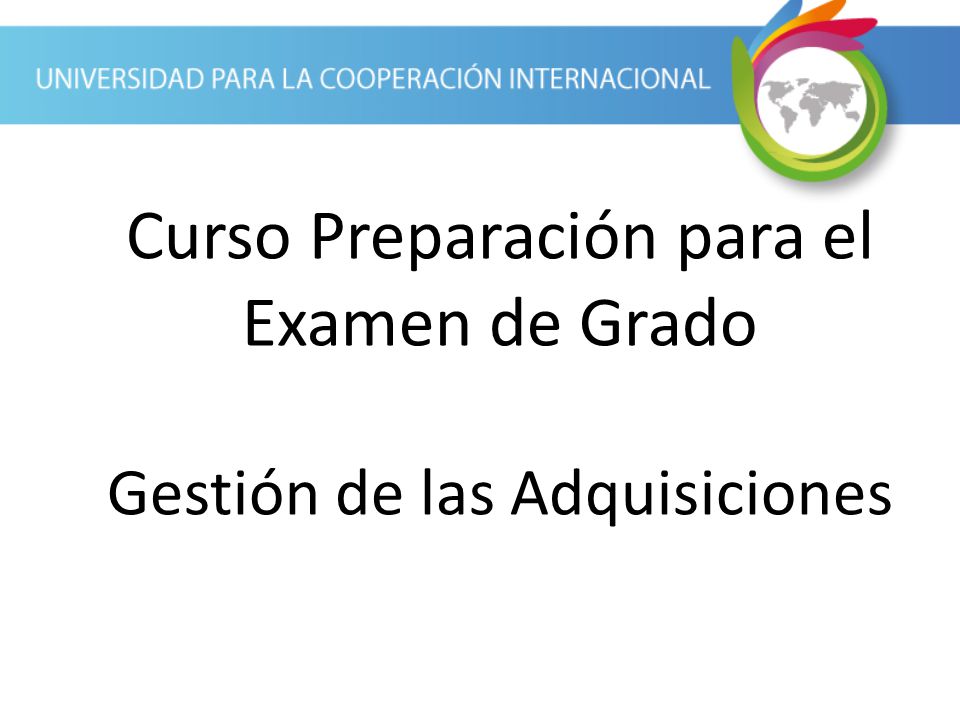 UNIVERSIDAD PARA LA COOPERACIÓN INTERNACIONAL

Curso Preparación para el Examen de Grado

Gestión de las Adquisiciones